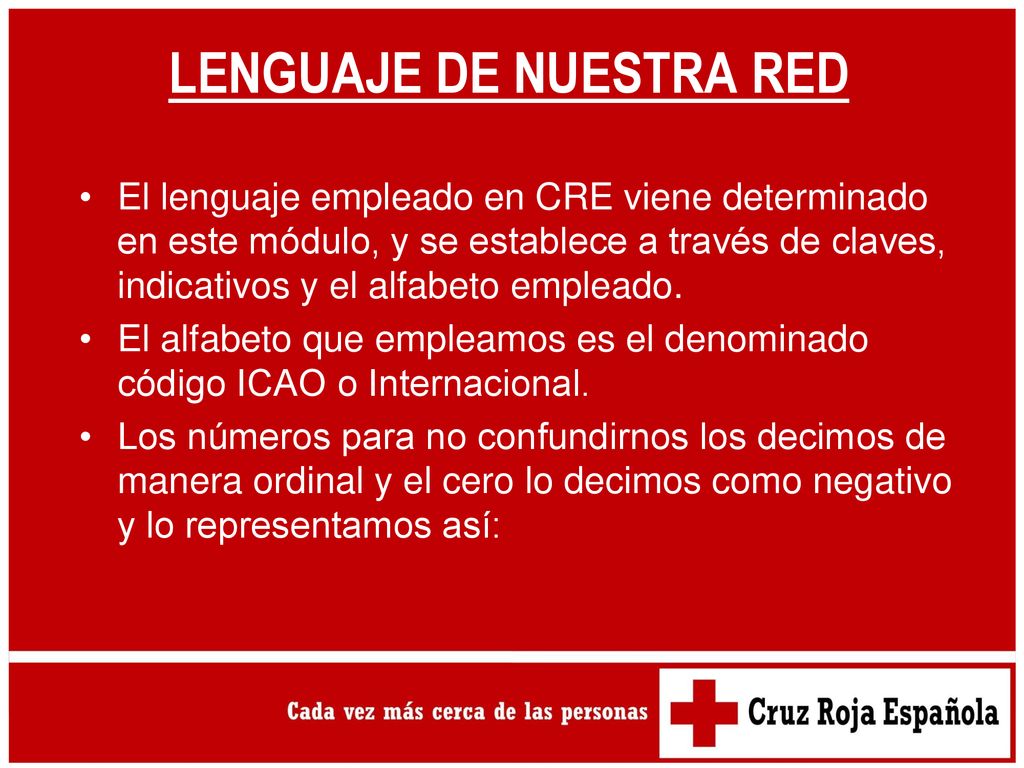 LENGUAJE DE NUESTRA RED

• El lenguaje empleado en CRE viene determinado en este módulo, y se establece a través de claves, indicativos y el alfabeto empleado.
• El alfabeto que empleamos es el denominado código ICAO o Internacional.
• Los números para no confundirnos los decimos de manera ordinal y el cero lo decimos como negativo y lo representamos así:

Cada vez más cerca de las personas

Cruz Roja Española